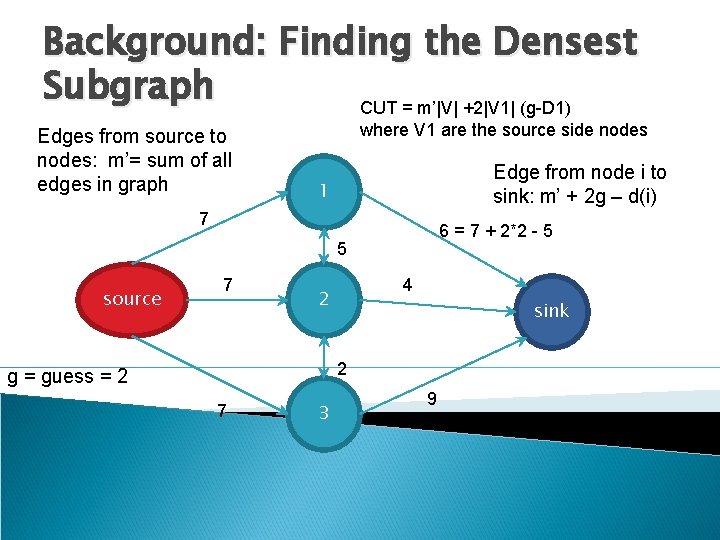 Background: Finding the Densest Subgraph

CUT = m'|V| +2|V1| (g-D1)
where V1 are the source side nodes

Edges from source to nodes: m'= sum of all edges in graph

Edge from node i to sink: m' + 2g – d(i)

1

7

6 = 7 + 2*2 - 5

5

source

7

2

4

sink

g = guess = 2

2

7

3

9